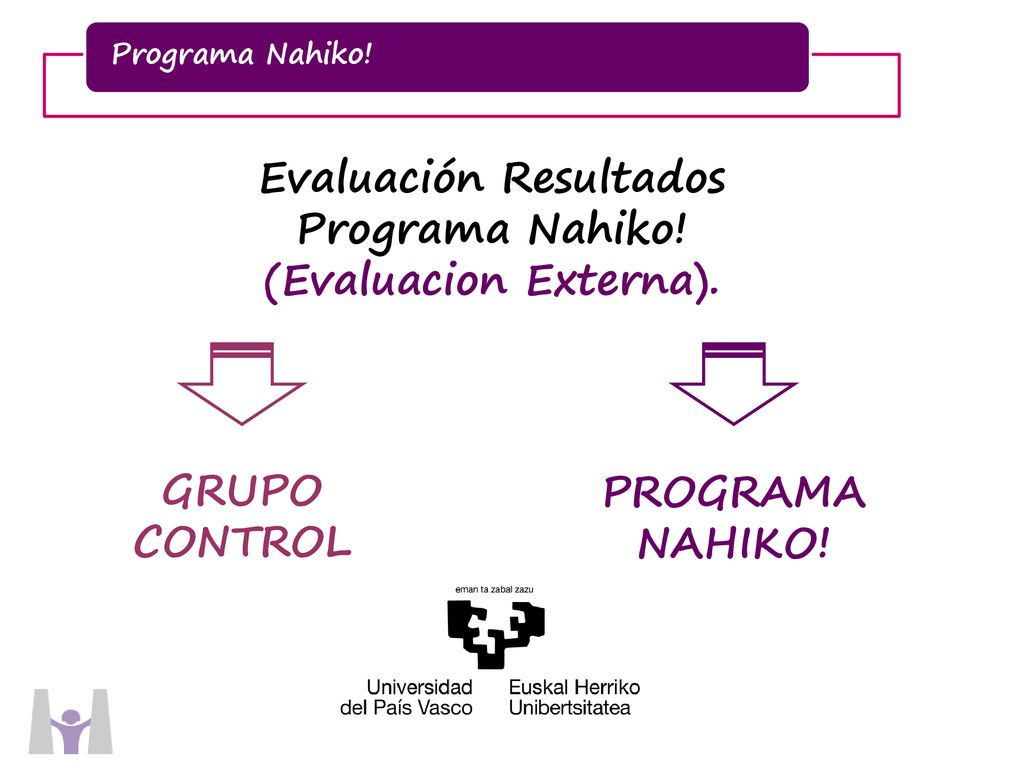 Programa Nahiko!

Evaluación Resultados Programa Nahiko! (Evaluacion Externa).

GRUPO CONTROL

PROGRAMA NAHIKO!

eman ta zabal zazu

Universidad del País Vasco

Euskal Herriko Unibertsitatea